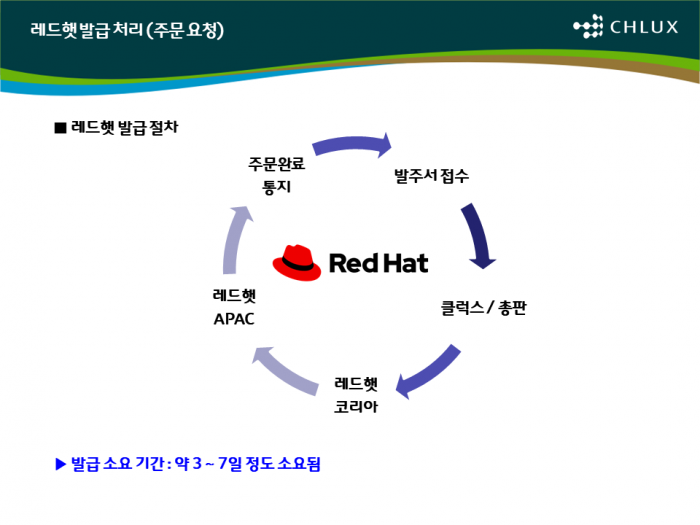 레드햇 발급 처리 (주문 요청)

CHLUX

■ 레드햇 발급 절차

주문완료 통지

발주서 접수

Red Hat

클럭스 / 총판

레드햇 코리아

레드햇 APAC

▶ 발급 소요 기간 : 약 3 ~ 7일 정도 소요됨